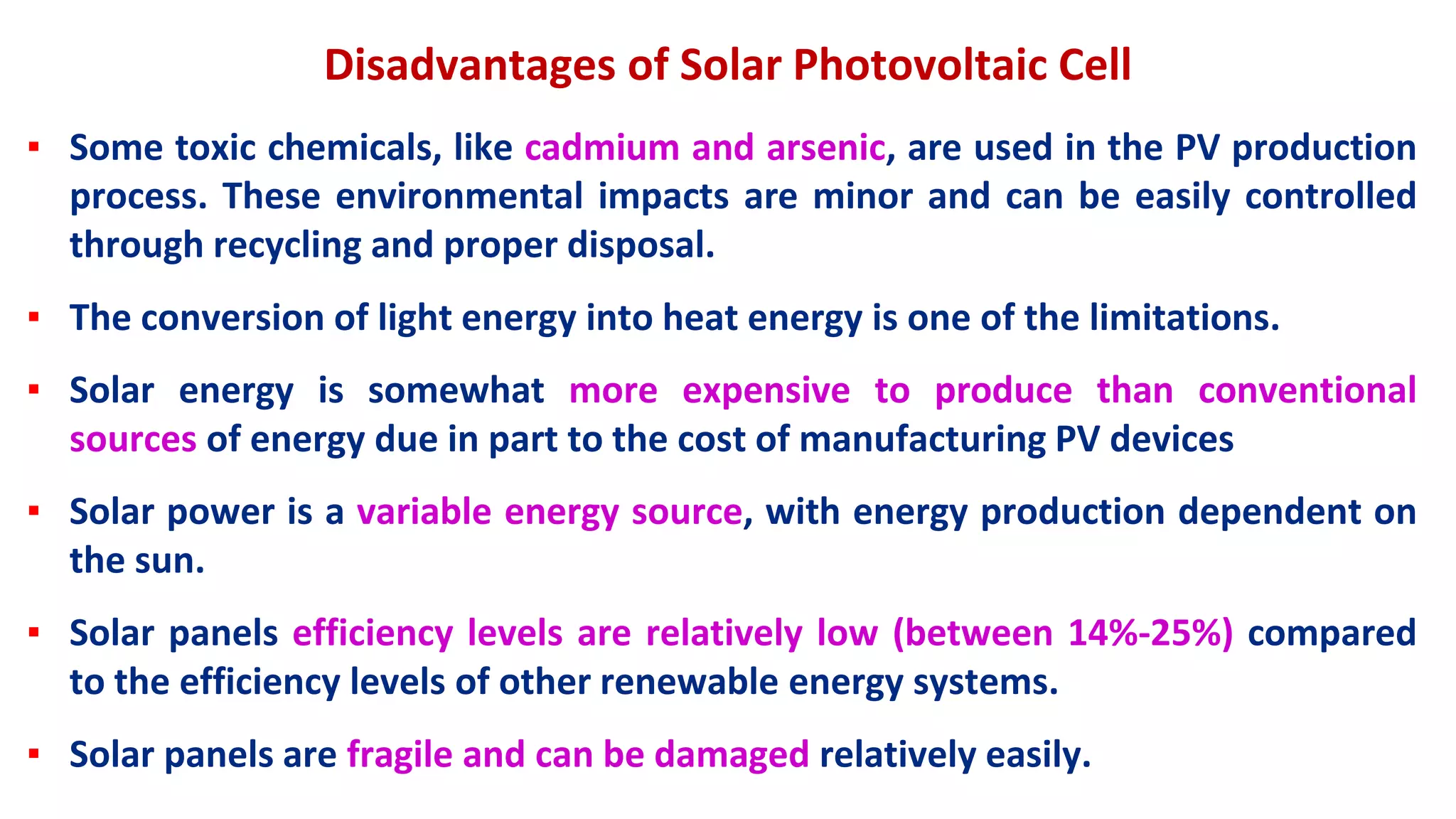 Disadvantages of Solar Photovoltaic Cell

▪ Some toxic chemicals, like cadmium and arsenic, are used in the PV production process. These environmental impacts are minor and can be easily controlled through recycling and proper disposal.

▪ The conversion of light energy into heat energy is one of the limitations.

▪ Solar energy is somewhat more expensive to produce than conventional sources of energy due in part to the cost of manufacturing PV devices

▪ Solar power is a variable energy source, with energy production dependent on the sun.

▪ Solar panels efficiency levels are relatively low (between 14%-25%) compared to the efficiency levels of other renewable energy systems.

▪ Solar panels are fragile and can be damaged relatively easily.